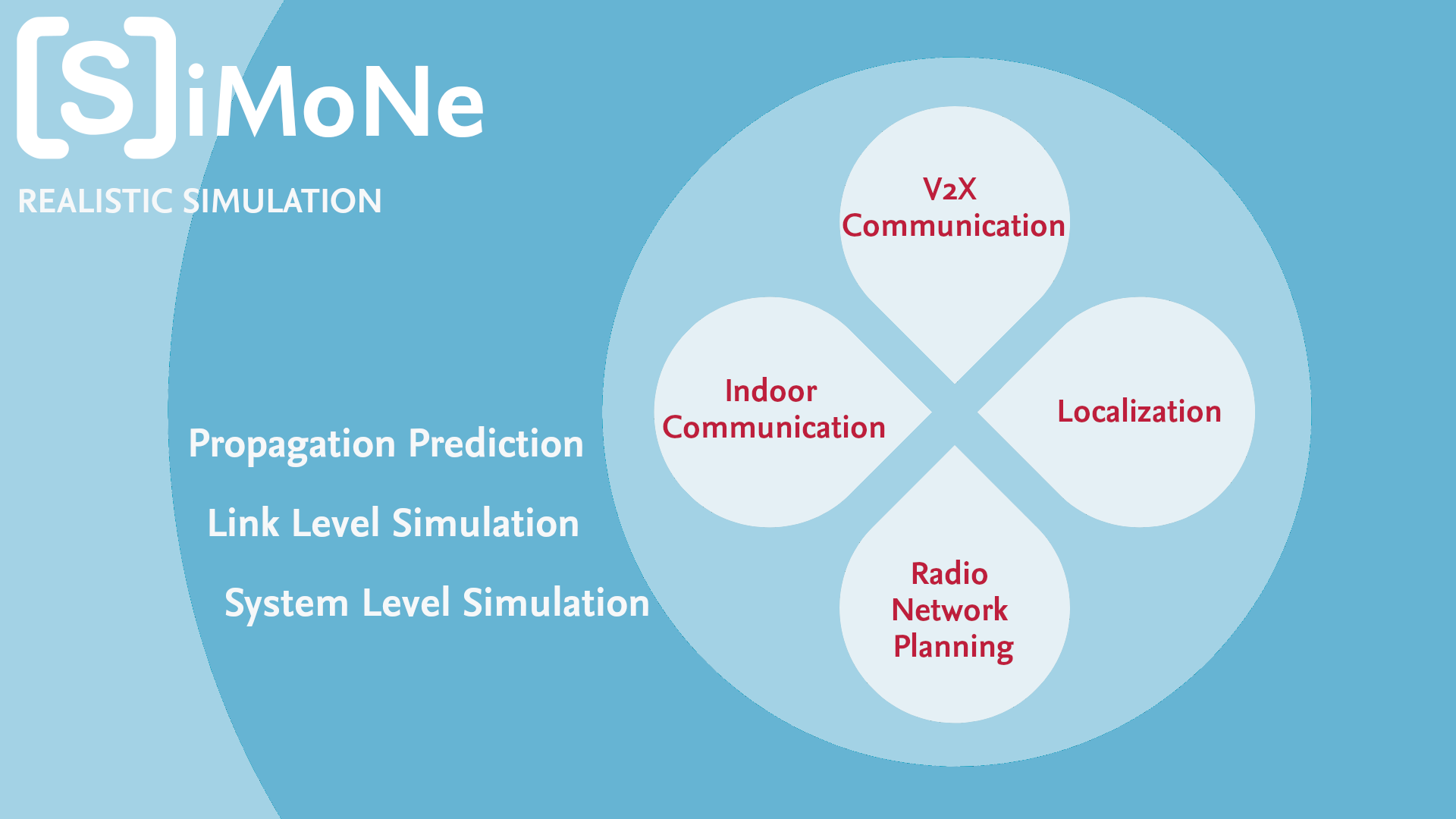 [S]iMoNe
REALISTIC SIMULATION

Propagation Prediction

Link Level Simulation

System Level Simulation

V2X Communication

Indoor Communication

Localization

Radio Network Planning